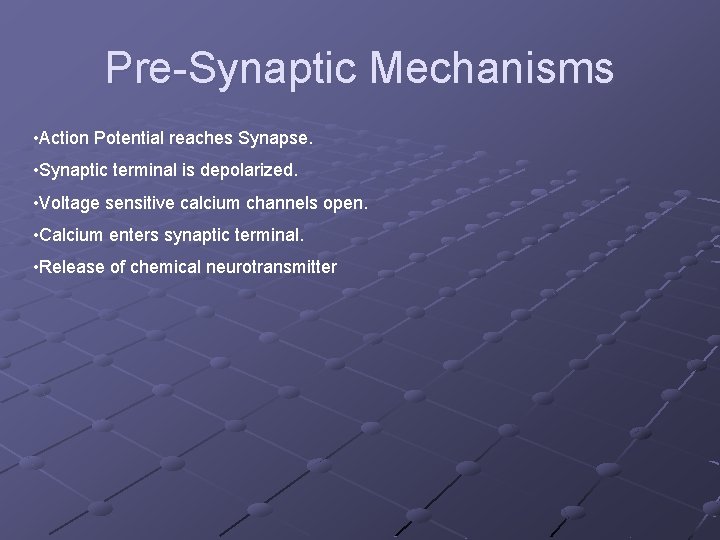 Pre-Synaptic Mechanisms

•Action Potential reaches Synapse.

•Synaptic terminal is depolarized.

•Voltage sensitive calcium channels open.

•Calcium enters synaptic terminal.

•Release of chemical neurotransmitter